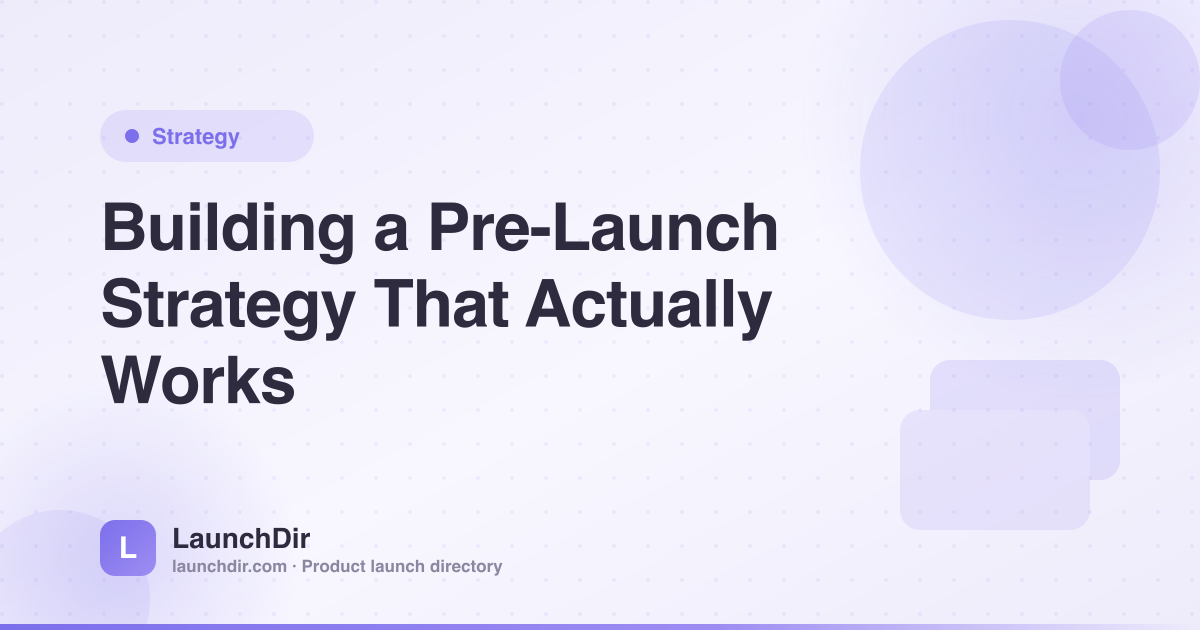 Strategy

Building a Pre-Launch Strategy That Actually Works

L

LaunchDir

launchdir.com · Product launch directory